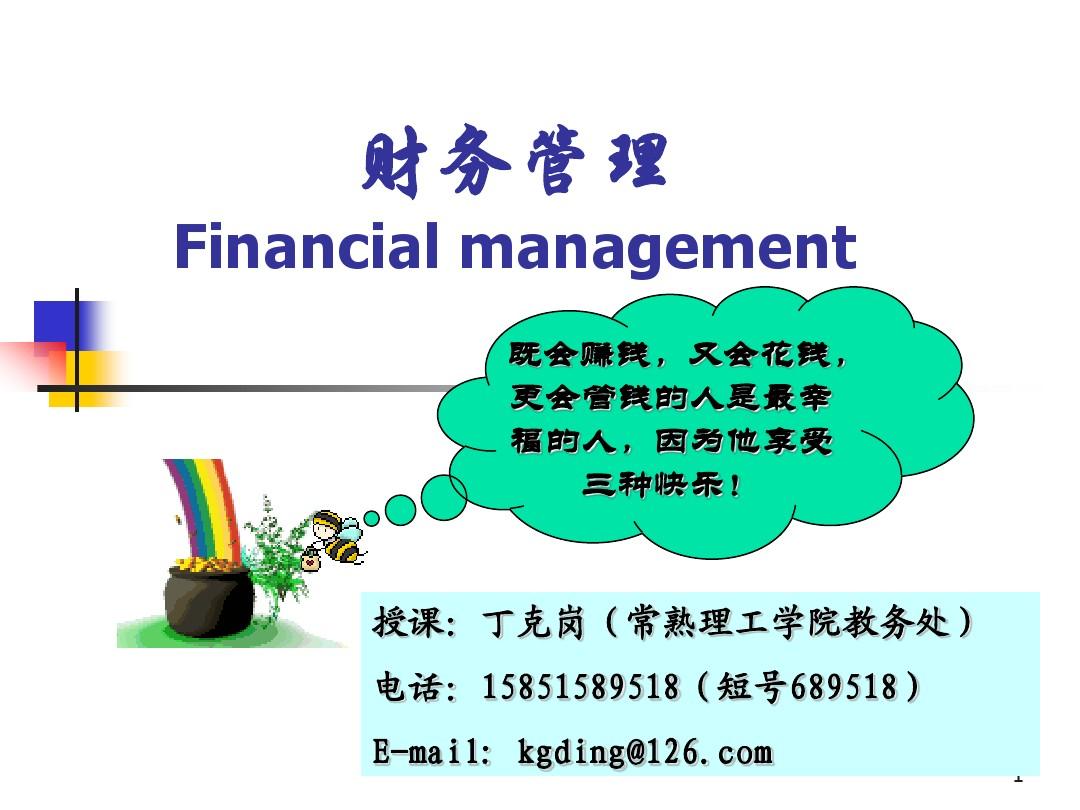 财务管理
Financial management

既会赚钱，又会花钱，更会管钱的人是最幸福的人，因为他享受三种快乐！

授课：丁克岗（常熟理工学院教务处）
电话：15851589518（短号689518）
E-mail: kgding@126.com

1